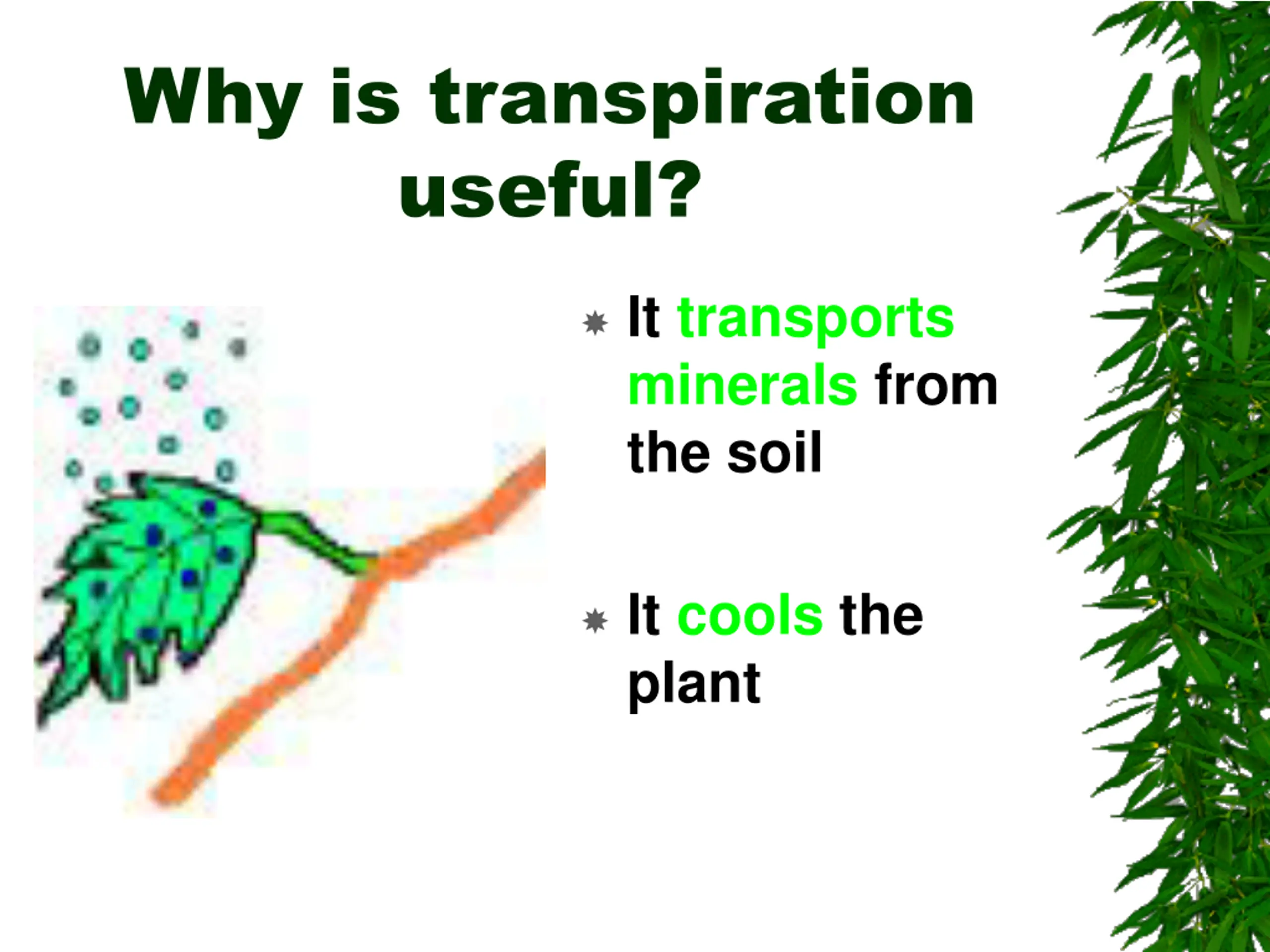 Why is transpiration useful?

It transports minerals from the soil

It cools the plant